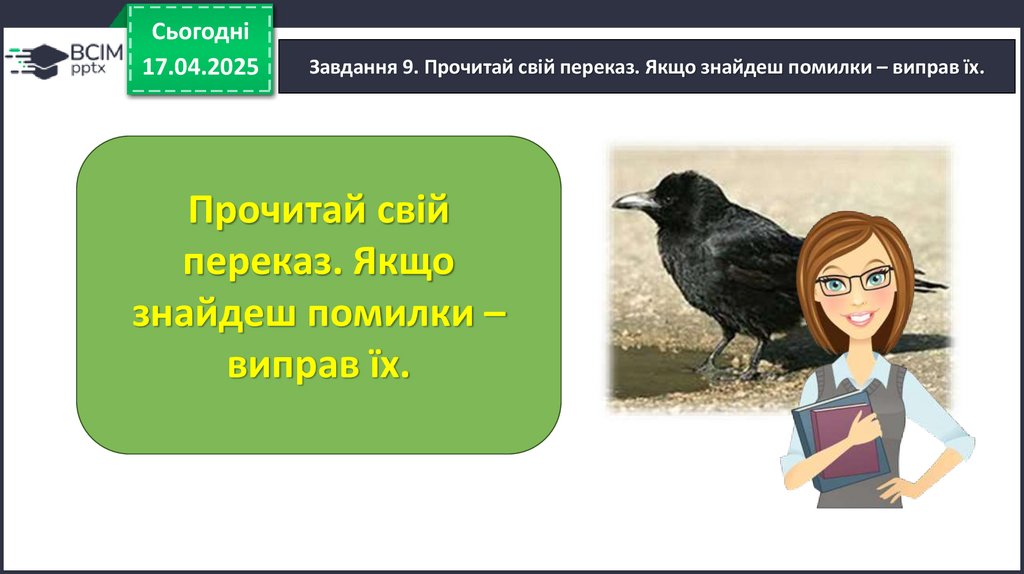 ВСІМ pptx

Сьогодні
17.04.2025

Завдання 9. Прочитай свій переказ. Якщо знайдеш помилки – виправ їх.

Прочитай свій переказ. Якщо знайдеш помилки – виправ їх.